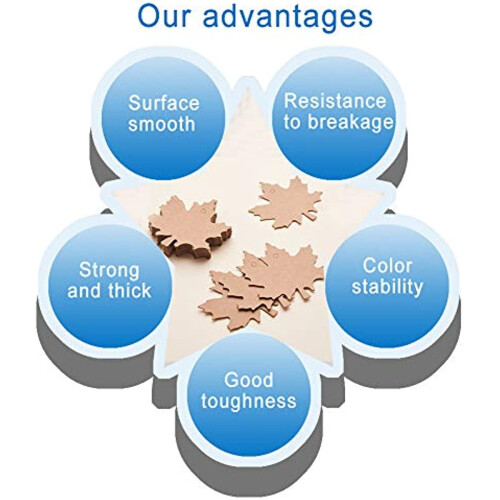 Our advantages

Surface smooth

Resistance to breakage

Strong and thick

Color stability

Good toughness